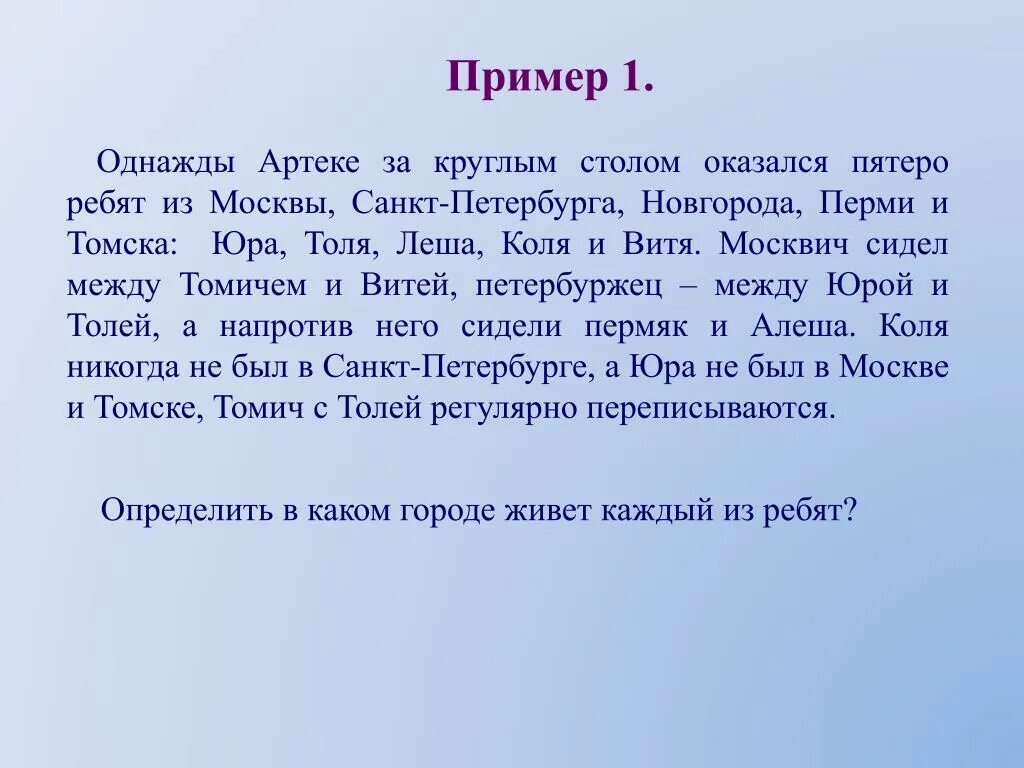 Пример 1.

Однажды Артеке за круглым столом оказался пятеро ребят из Москвы, Санкт-Петербурга, Новгорода, Перми и Томска: Юра, Толя, Леша, Коля и Витя. Москвич сидел между Томичем и Витей, петербуржец – между Юрой и Толей, а напротив него сидели пермяк и Алеша. Коля никогда не был в Санкт-Петербурге, а Юра не был в Москве и Томске, Томич с Толей регулярно переписываются.

Определить в каком городе живет каждый из ребят?